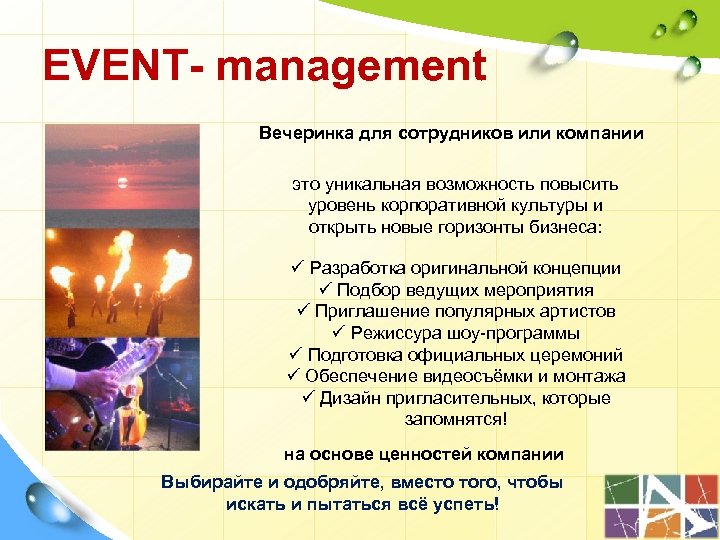 EVENT- management

Вечеринка для сотрудников или компании

это уникальная возможность повысить уровень корпоративной культуры и открыть новые горизонты бизнеса:

✓ Разработка оригинальной концепции
✓ Подбор ведущих мероприятия
✓ Приглашение популярных артистов
✓ Режиссура шоу-программы
✓ Подготовка официальных церемоний
✓ Обеспечение видеосъёмки и монтажа
✓ Дизайн пригласительных, которые запомнятся!

на основе ценностей компании

Выбирайте и одобряйте, вместо того, чтобы искать и пытаться всё успеть!